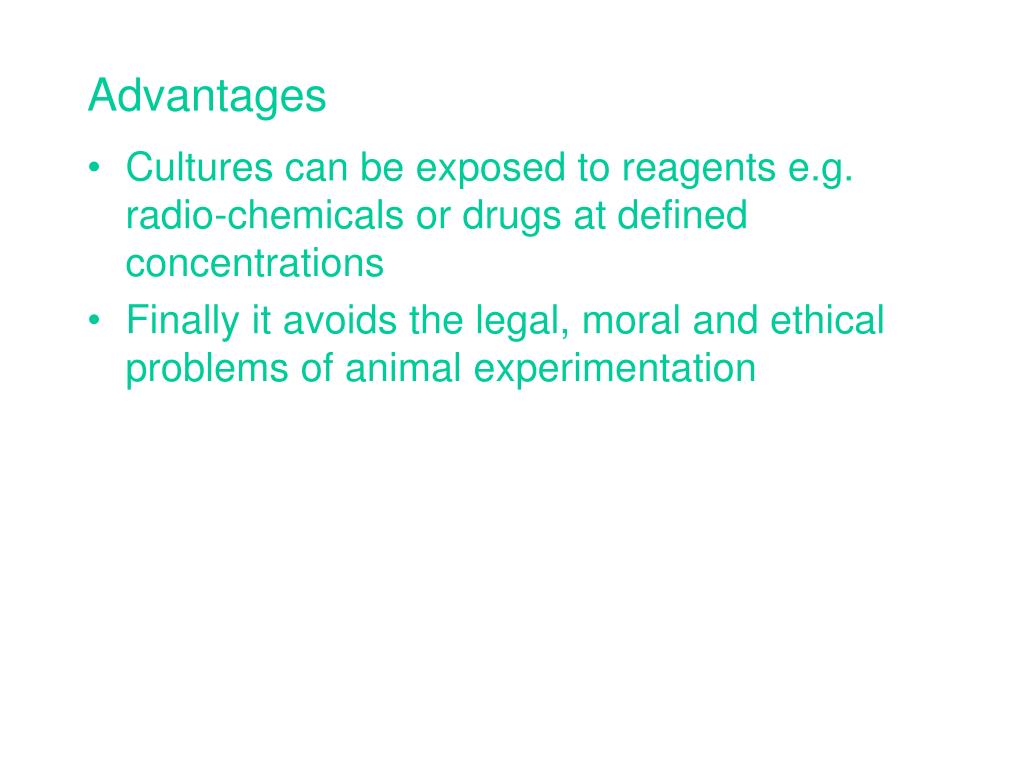 Advantages

• Cultures can be exposed to reagents e.g. radio-chemicals or drugs at defined concentrations
• Finally it avoids the legal, moral and ethical problems of animal experimentation